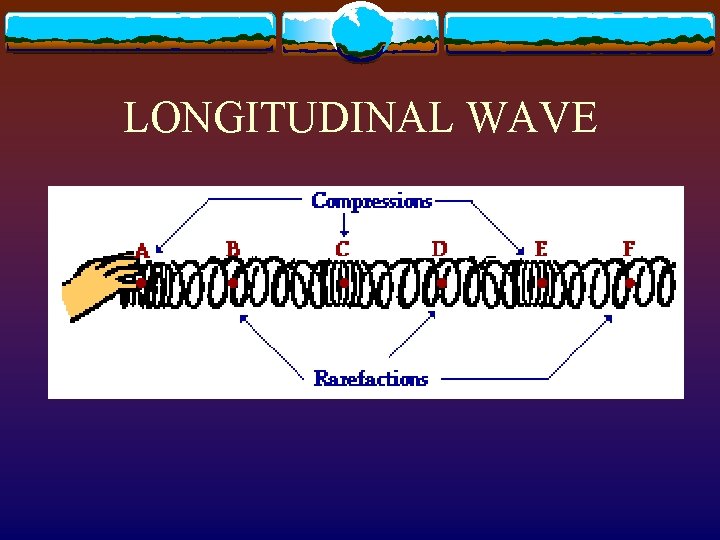 LONGITUDINAL WAVE

Compressions

A B C D E F

Rarefactions